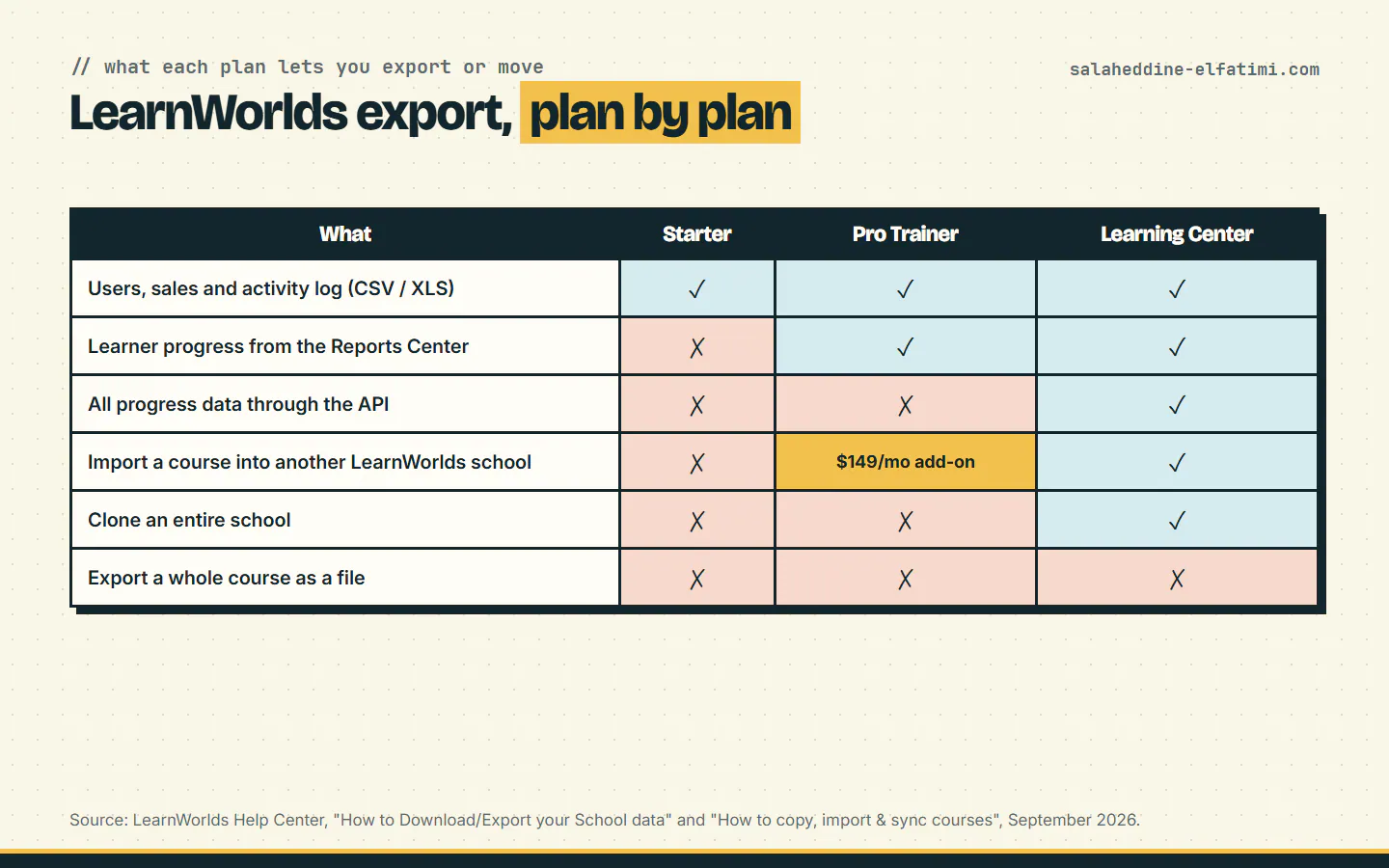 // what each plan lets you export or move

salaheddine-elfatimi.com

LearnWorlds export, plan by plan

| What | Starter | Pro Trainer | Learning Center |
|---|---|---|---|
| Users, sales and activity log (CSV / XLS) | ✓ | ✓ | ✓ |
| Learner progress from the Reports Center | ✗ | ✓ | ✓ |
| All progress data through the API | ✗ | ✗ | ✓ |
| Import a course into another LearnWorlds school | ✗ | $149/mo add-on | ✓ |
| Clone an entire school | ✗ | ✗ | ✓ |
| Export a whole course as a file | ✗ | ✗ | ✗ |

Source: LearnWorlds Help Center, "How to Download/Export your School data" and "How to copy, import & sync courses", September 2026.